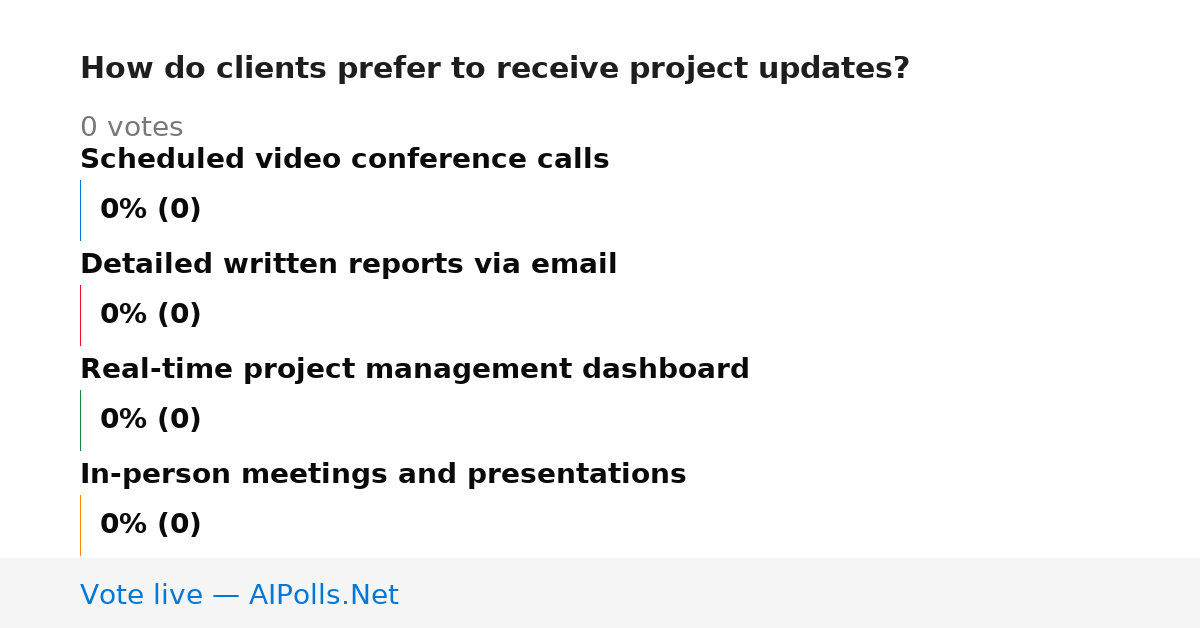 How do clients prefer to receive project updates?

0 votes

Scheduled video conference calls

0% (0)

Detailed written reports via email

0% (0)

Real-time project management dashboard

0% (0)

In-person meetings and presentations

0% (0)

Vote live — AIPolls.Net